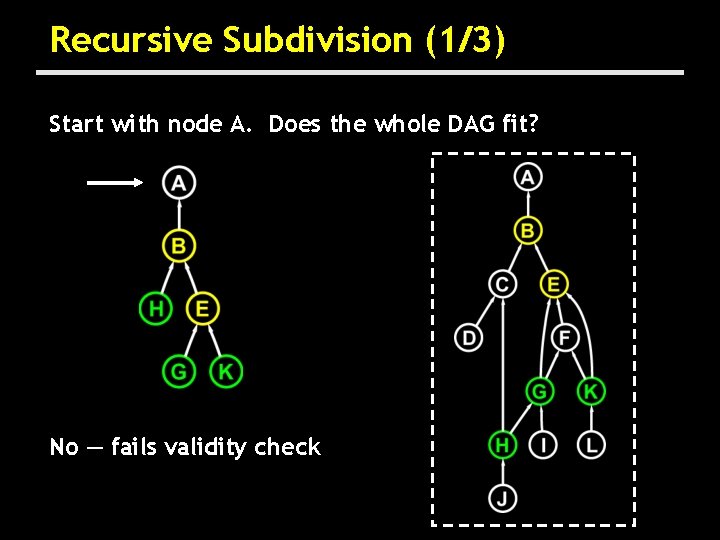 Recursive Subdivision (1/3)

Start with node A. Does the whole DAG fit?

A
B
H E
G K

No — fails validity check

A
B
C E
D F
G K
H I L
J